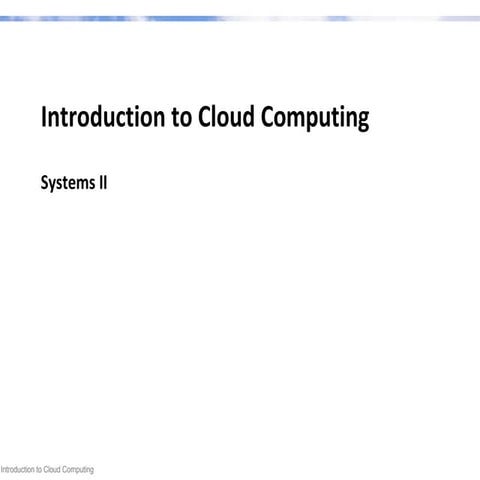 Introduction to Cloud Computing

Systems II

Introduction to Cloud Computing